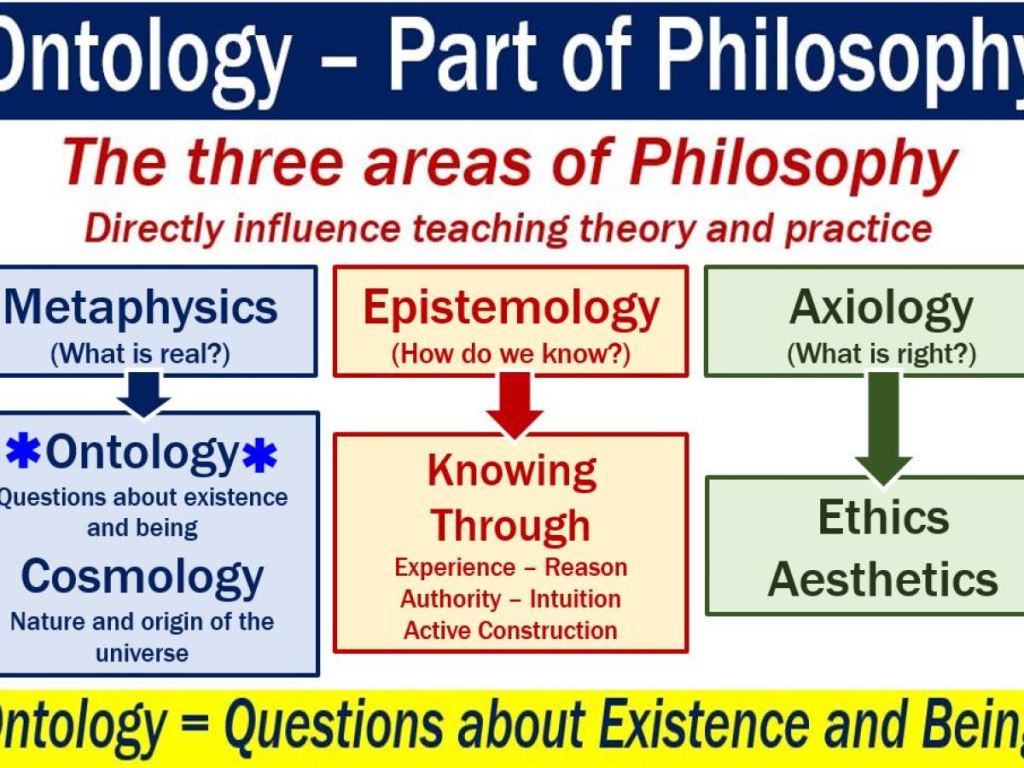 Ontology – Part of Philosophy

The three areas of Philosophy

Directly influence teaching theory and practice

Metaphysics
(What is real?)

✱Ontology✱
Questions about existence and being

Cosmology
Nature and origin of the universe

Epistemology
(How do we know?)

Knowing Through
Experience – Reason
Authority – Intuition
Active Construction

Axiology
(What is right?)

Ethics
Aesthetics

Ontology = Questions about Existence and Being